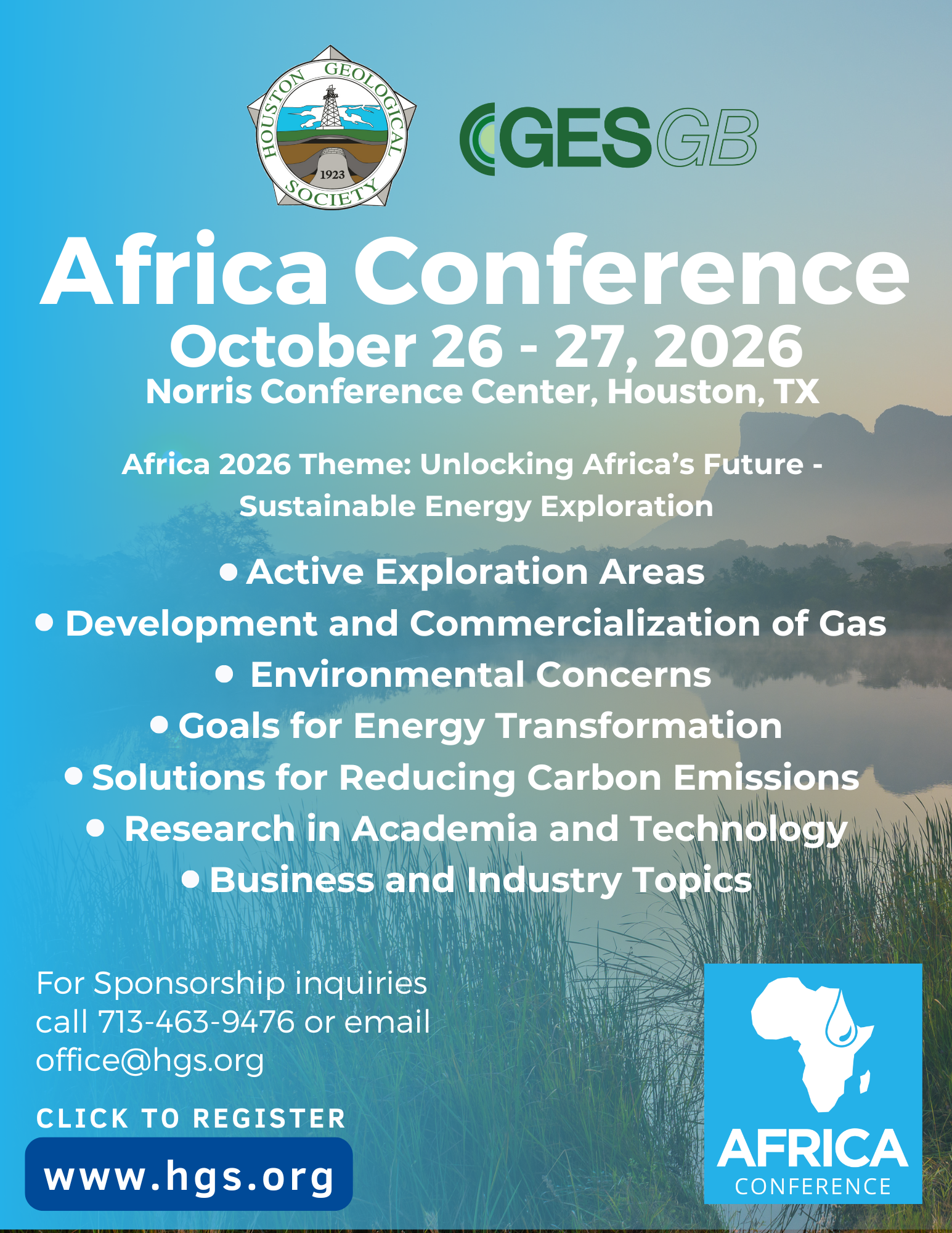 HOUSTON GEOLOGICAL SOCIETY
1923

GESGB

Africa Conference
October 26 - 27, 2026
Norris Conference Center, Houston, TX

Africa 2026 Theme: Unlocking Africa's Future - Sustainable Energy Exploration

• Active Exploration Areas
• Development and Commercialization of Gas
• Environmental Concerns
• Goals for Energy Transformation
• Solutions for Reducing Carbon Emissions
• Research in Academia and Technology
• Business and Industry Topics

For Sponsorship inquiries call 713-463-9476 or email office@hgs.org

CLICK TO REGISTER
www.hgs.org

AFRICA
CONFERENCE